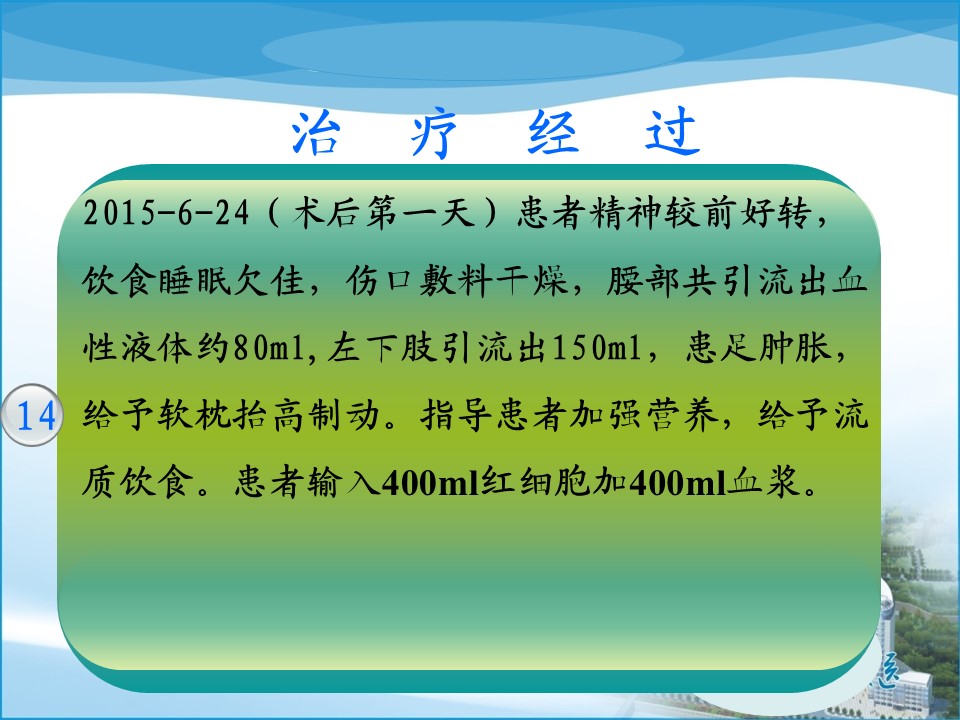 治　疗　经　过

2015-6-24（术后第一天）患者精神较前好转，饮食睡眠欠佳，伤口敷料干燥，腰部共引流出血性液体约80ml,左下肢引流出150ml，患足肿胀，给予软枕抬高制动。指导患者加强营养，给予流质饮食。患者输入400ml红细胞加400ml血浆。

14